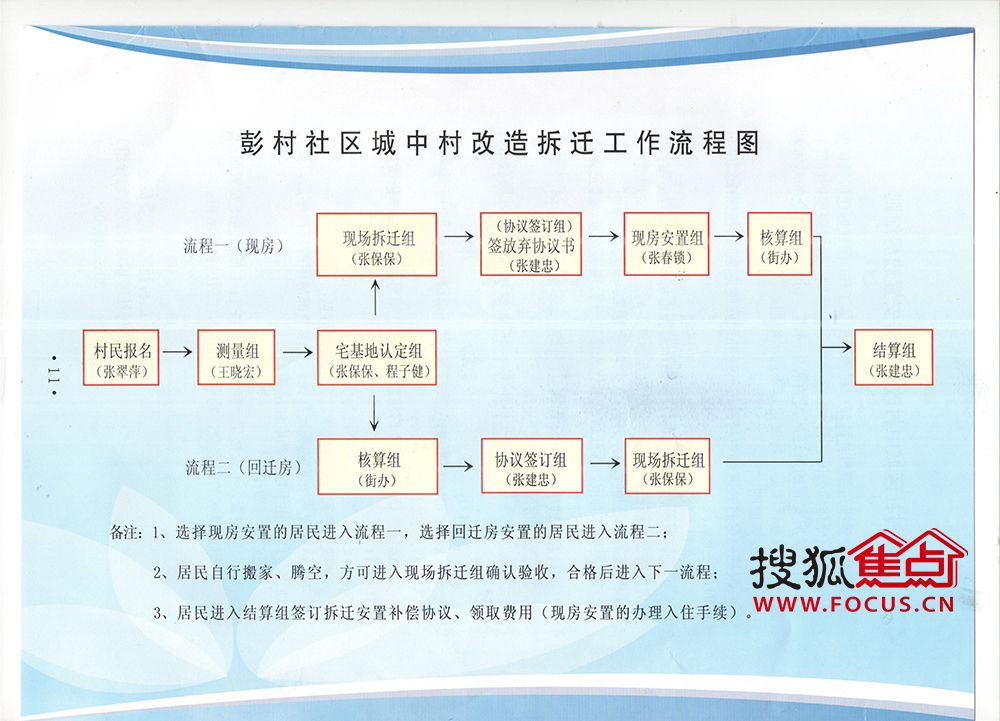 彭村社区城中村改造拆迁工作流程图

流程一（现房）

现场拆迁组
（张保保）

（协议签订组）
签放弃协议书
（张建忠）

现房安置组
（张春锁）

核算组
（街办）

·11·

村民报名
（张翠萍）

测量组
（王晓宏）

宅基地认定组
（张保保、程子健）

结算组
（张建忠）

流程二（回迁房）

核算组
（街办）

协议签订组
（张建忠）

现场拆迁组
（张保保）

备注：1、选择现房安置的居民进入流程一，选择回迁房安置的居民进入流程二；

2、居民自行搬家、腾空，方可进入现场拆迁组确认验收，合格后进入下一流程；

3、居民进入结算组签订拆迁安置补偿协议、领取费用（现房安置的办理入住手续）。

搜狐焦点
WWW.FOCUS.CN